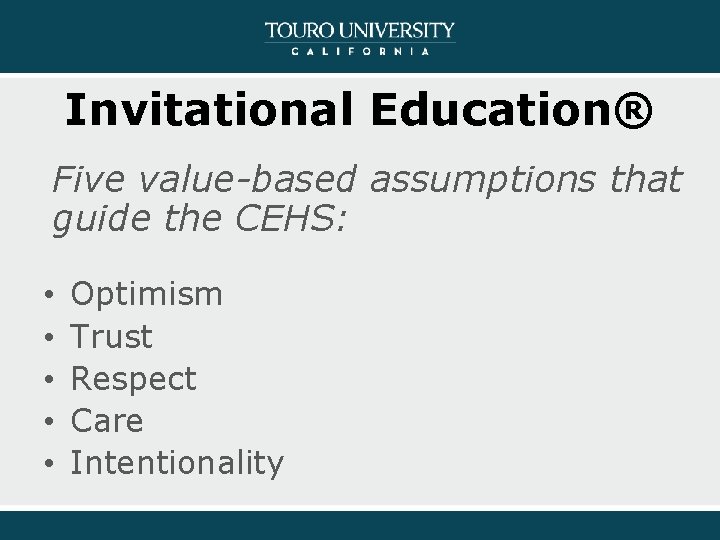 TOURO UNIVERSITY
CALIFORNIA

Invitational Education®

Five value-based assumptions that guide the CEHS:

• Optimism
• Trust
• Respect
• Care
• Intentionality